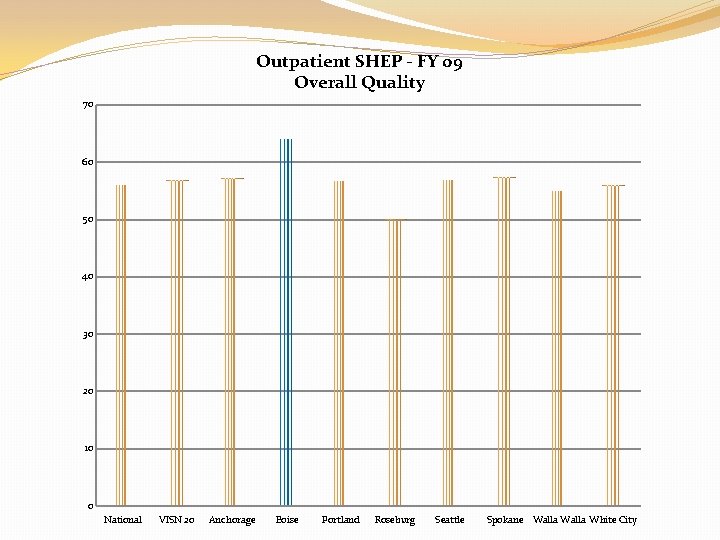 Outpatient SHEP - FY 09
Overall Quality

70
60
50
40
30
20
10
0

National
VISN 20
Anchorage
Boise
Portland
Roseburg
Seattle
Spokane
Walla Walla
White City